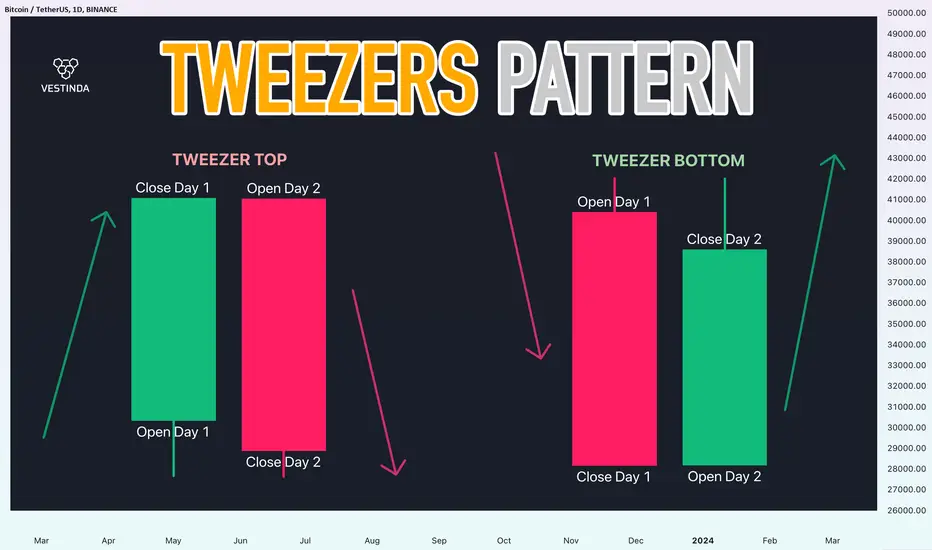 Bitcoin / TetherUS, 1D, BINANCE

VESTINDA

TWEEZERS PATTERN

TWEEZER TOP

Close Day 1

Open Day 2

Open Day 1

Close Day 2

TWEEZER BOTTOM

Open Day 1

Close Day 2

Close Day 1

Open Day 2

50000.00
49000.00
48000.00
47000.00
46000.00
45000.00
44000.00
43000.00
42000.00
41000.00
40000.00
39000.00
38000.00
37000.00
36000.00
35000.00
34000.00
33000.00
32000.00
31000.00
30000.00
29000.00
28000.00
27000.00
26000.00

Mar Apr May Jun Jul Aug Sep Oct Nov Dec 2024 Feb Mar